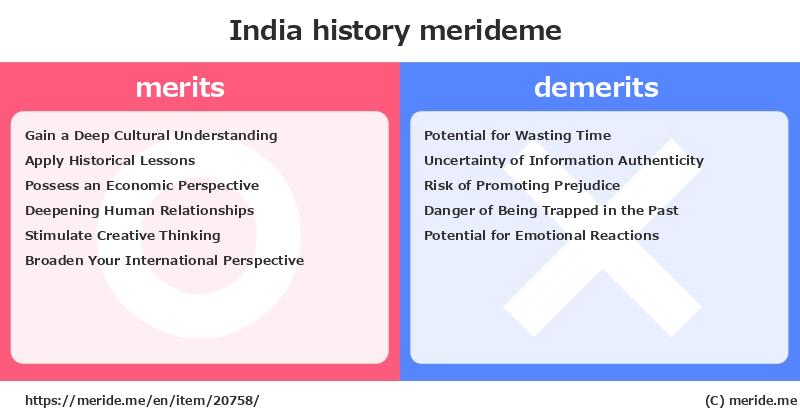 India history merideme

merits

Gain a Deep Cultural Understanding
Apply Historical Lessons
Possess an Economic Perspective
Deepening Human Relationships
Stimulate Creative Thinking
Broaden Your International Perspective

demerits

Potential for Wasting Time
Uncertainty of Information Authenticity
Risk of Promoting Prejudice
Danger of Being Trapped in the Past
Potential for Emotional Reactions

https://meride.me/en/item/20758/

(C) meride.me